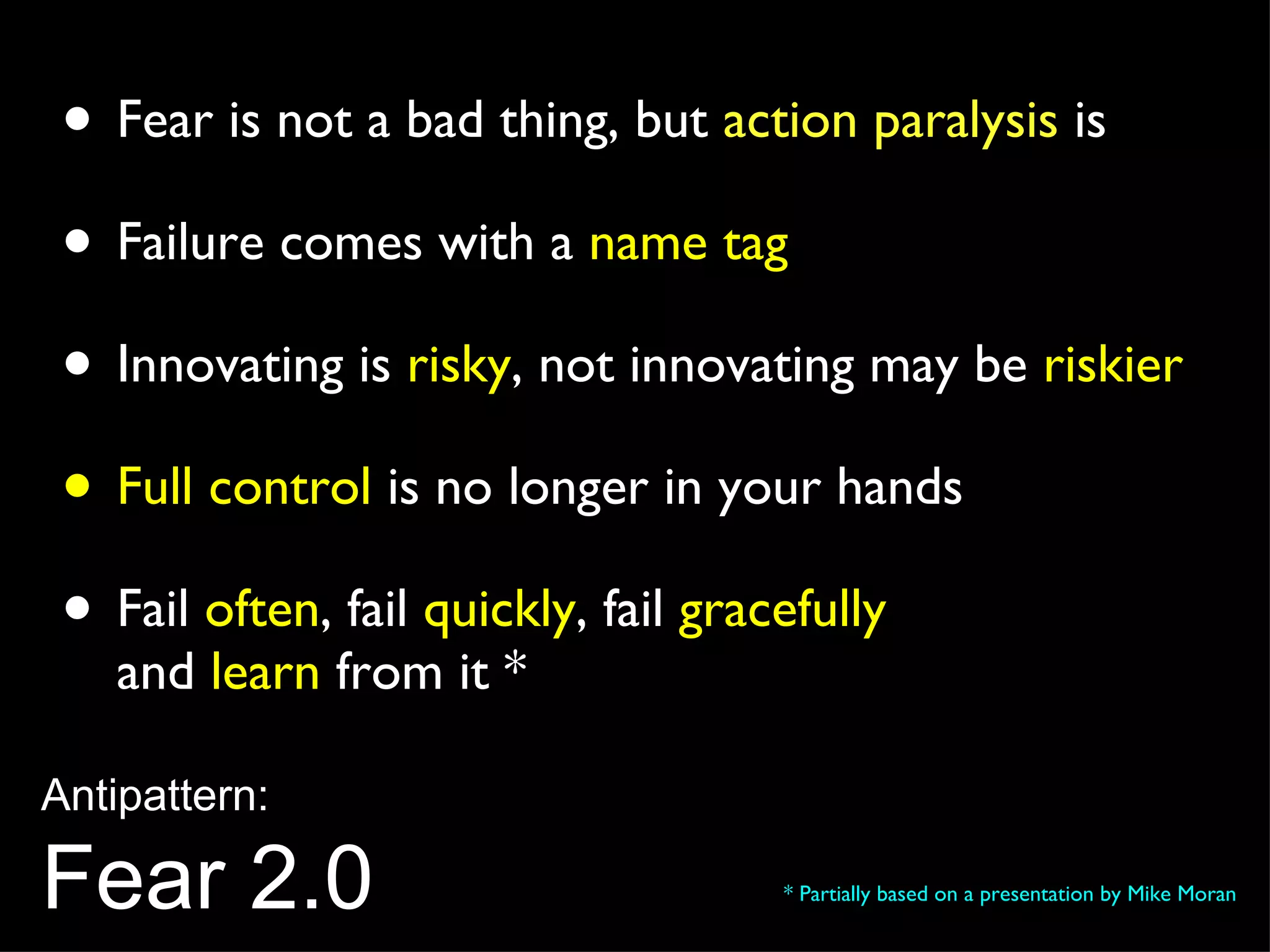 • Fear is not a bad thing, but action paralysis is

• Failure comes with a name tag

• Innovating is risky, not innovating may be riskier

• Full control is no longer in your hands

• Fail often, fail quickly, fail gracefully and learn from it *

Antipattern:

Fear 2.0

* Partially based on a presentation by Mike Moran